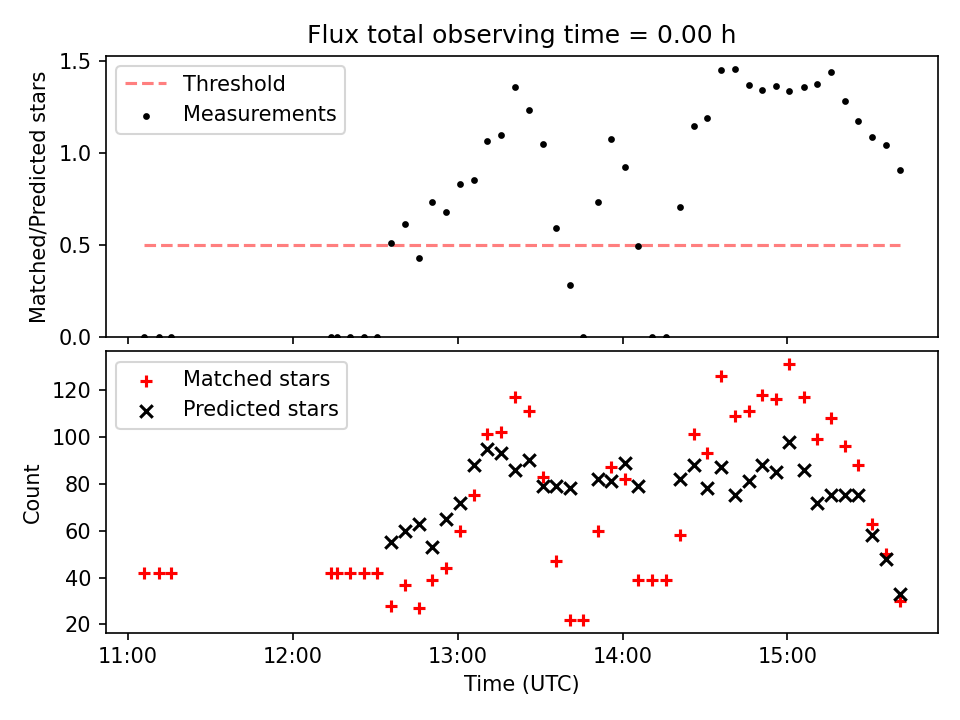 Flux total observing time = 0.00 h

Threshold
Measurements

Matched/Predicted stars

1.5
1.0
0.5
0.0

Matched stars
Predicted stars

Count

120
100
80
60
40
20

11:00
12:00
13:00
14:00
15:00

Time (UTC)